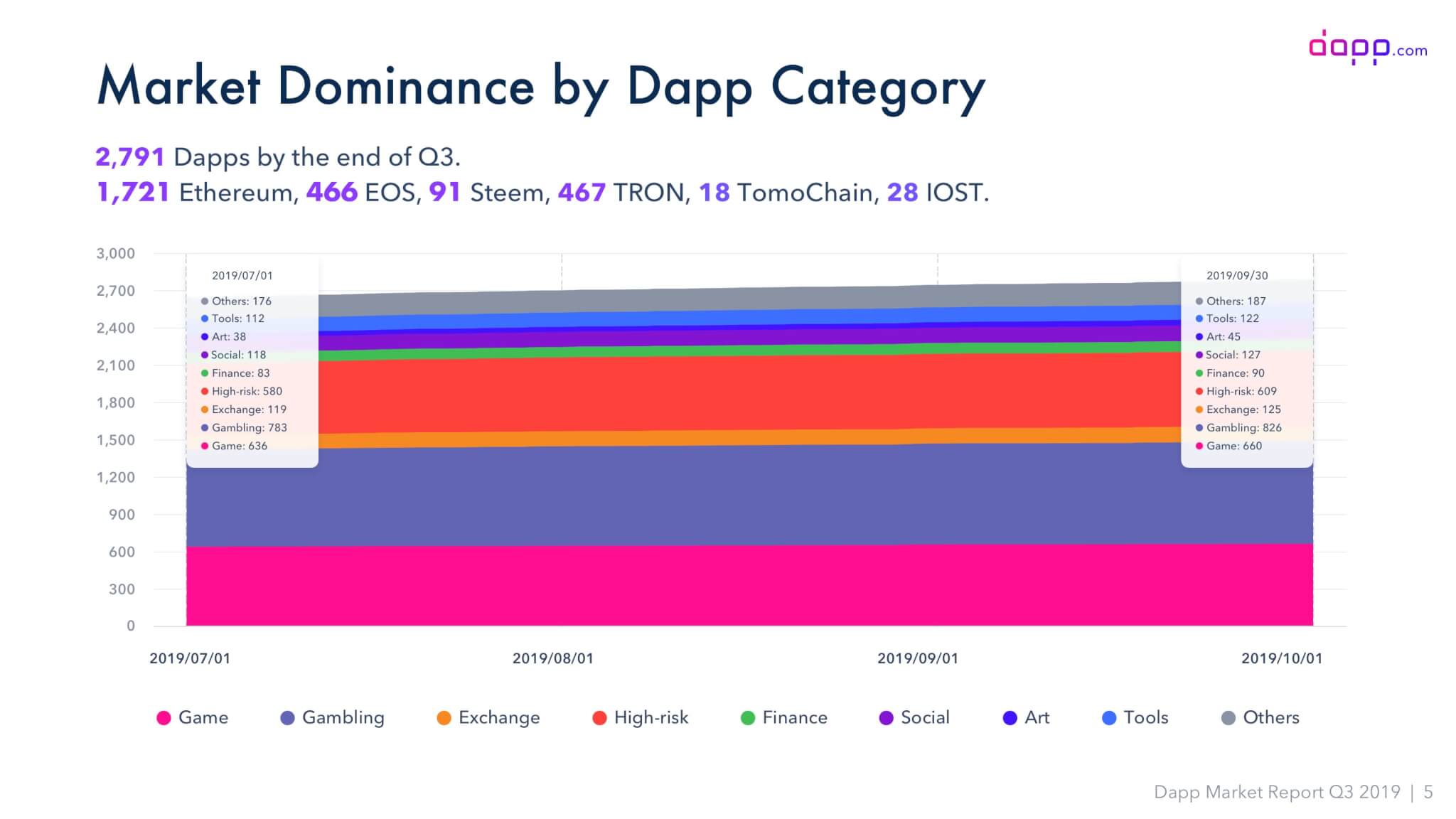 dapp.com

Market Dominance by Dapp Category

2,791 Dapps by the end of Q3.
1,721 Ethereum, 466 EOS, 91 Steem, 467 TRON, 18 TomoChain, 28 IOST.

3,000
2,700
2,400
2,100
1,800
1,500
1,200
900
600
300
0

2019/07/01
Others: 176
Tools: 112
Art: 38
Social: 118
Finance: 83
High-risk: 580
Exchange: 119
Gambling: 783
Game: 636

2019/09/30
Others: 187
Tools: 122
Art: 45
Social: 127
Finance: 90
High-risk: 609
Exchange: 125
Gambling: 826
Game: 660

2019/07/01 2019/08/01 2019/09/01 2019/10/01

Game Gambling Exchange High-risk Finance Social Art Tools Others

Dapp Market Report Q3 2019 | 5